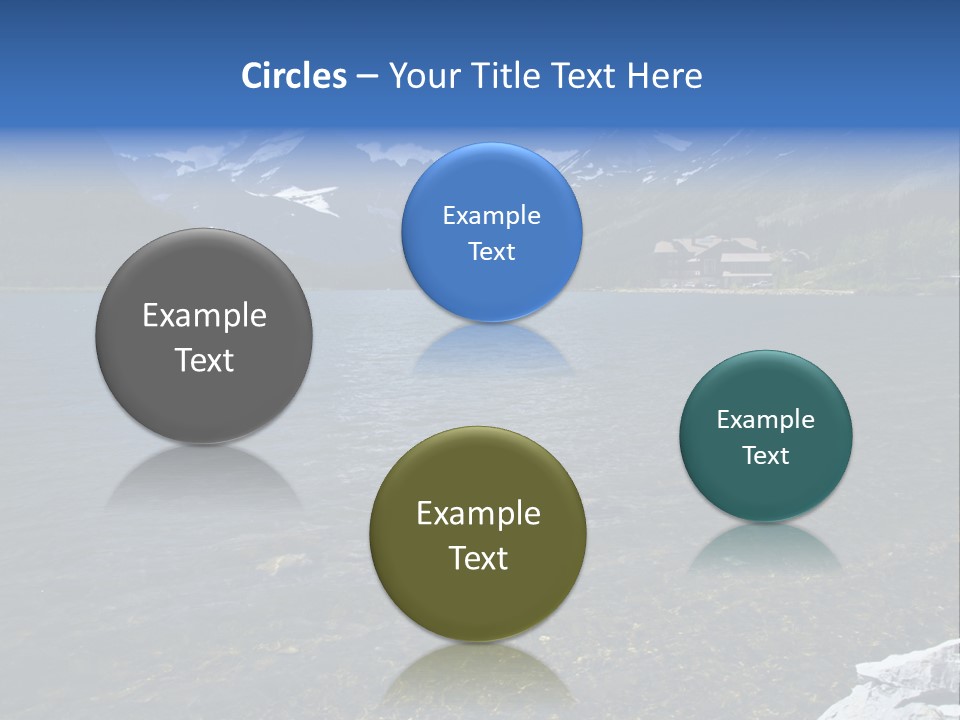 Circles – Your Title Text Here

Example Text

Example Text

Example Text

Example Text